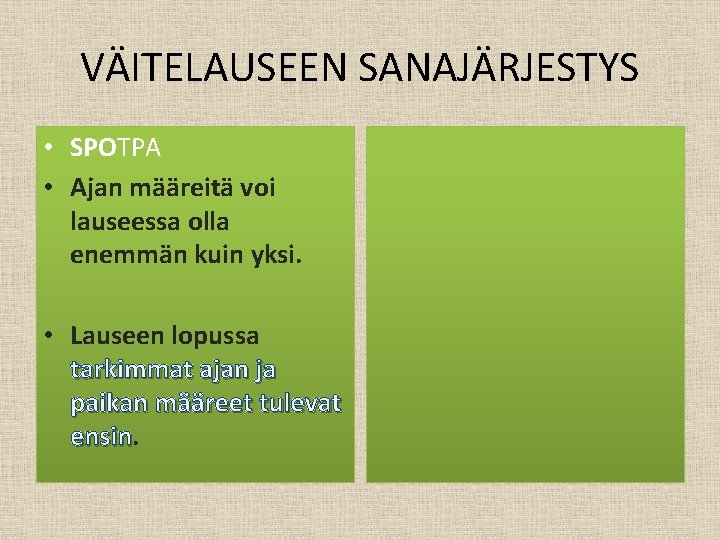 VÄITELAUSEEN SANAJÄRJESTYS

• SPOTPA
• Ajan määreitä voi lauseessa olla enemmän kuin yksi.

• Lauseen lopussa tarkimmat ajan ja paikan määreet tulevat ensin.